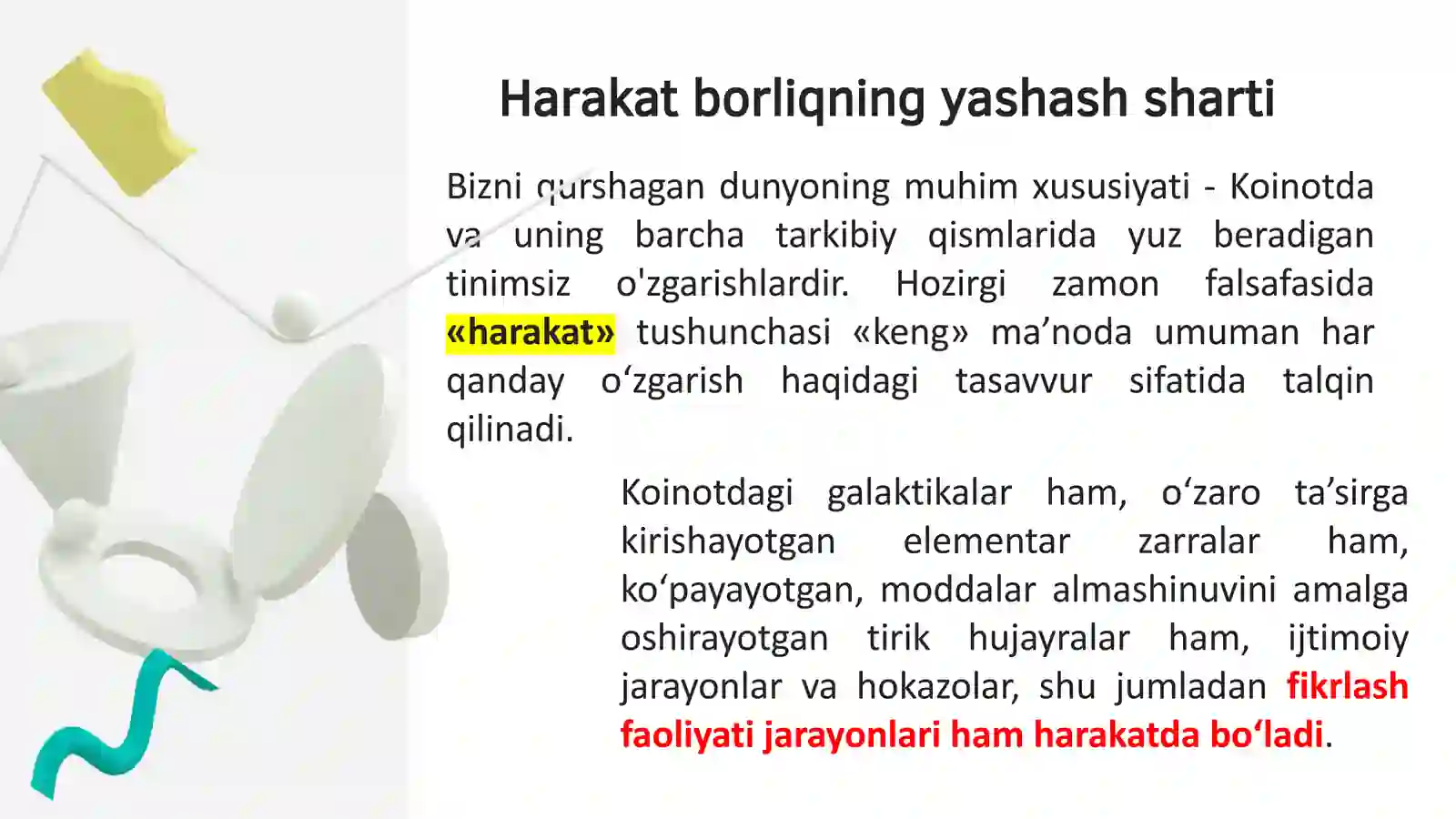 Harakat borliqning yashash sharti

Bizni qurshagan dunyoning muhim xususiyati - Koinotda va uning barcha tarkibiy qismlarida yuz beradigan tinimsiz o'zgarishlardir. Hozirgi zamon falsafasida «harakat» tushunchasi «keng» ma’noda umuman har qanday o‘zgarish haqidagi tasavvur sifatida talqin qilinadi.

Koinotdagi galaktikalar ham, o‘zaro ta’sirga kirishayotgan elementar zarralar ham, ko‘payayotgan, moddalar almashinuvini amalga oshirayotgan tirik hujayralar ham, ijtimoiy jarayonlar va hokazolar, shu jumladan fikrlash faoliyati jarayonlari ham harakatda bo‘ladi.